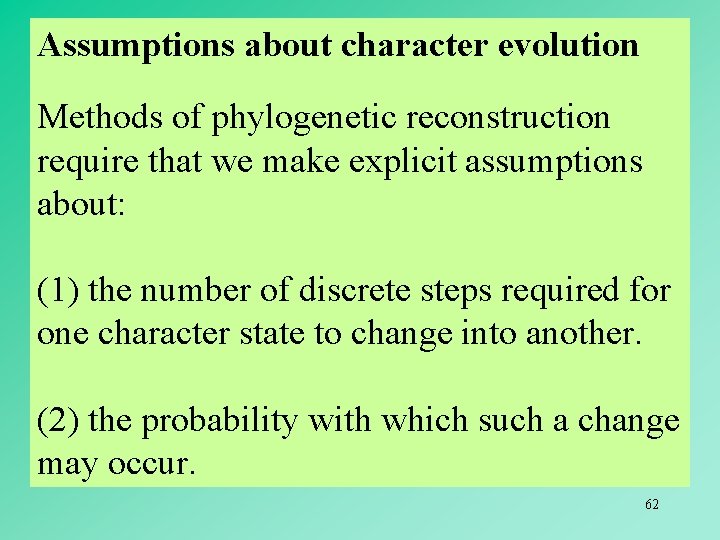 Assumptions about character evolution

Methods of phylogenetic reconstruction require that we make explicit assumptions about:

(1) the number of discrete steps required for one character state to change into another.

(2) the probability with which such a change may occur.

62